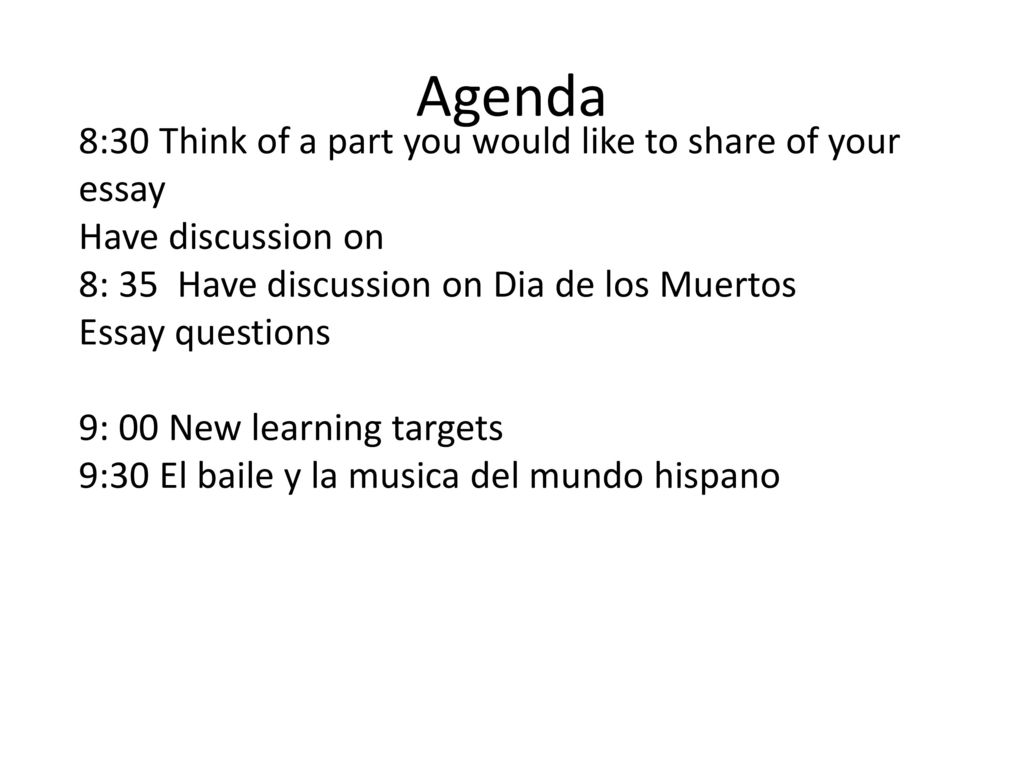 Agenda

8:30 Think of a part you would like to share of your essay
Have discussion on
8: 35 Have discussion on Dia de los Muertos
Essay questions

9: 00 New learning targets
9:30 El baile y la musica del mundo hispano